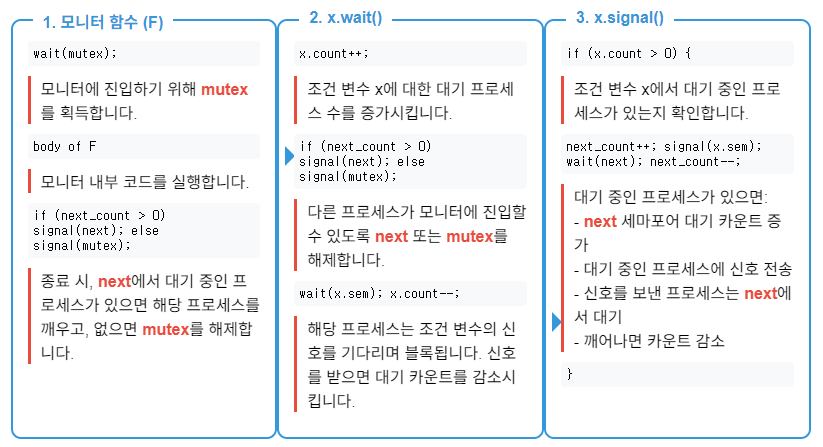 1. 모니터 함수 (F)

wait(mutex);

모니터에 진입하기 위해 mutex를 획득합니다.

body of F

모니터 내부 코드를 실행합니다.

if (next_count > 0)
signal(next); else
signal(mutex);

종료 시, next에서 대기 중인 프로세스가 있으면 해당 프로세스를 깨우고, 없으면 mutex를 해제합니다.

2. x.wait()

x.count++;

조건 변수 x에 대한 대기 프로세스 수를 증가시킵니다.

if (next_count > 0)
signal(next); else
signal(mutex);

다른 프로세스가 모니터에 진입할 수 있도록 next 또는 mutex를 해제합니다.

wait(x.sem); x.count--;

해당 프로세스는 조건 변수의 신호를 기다리며 블록됩니다. 신호를 받으면 대기 카운트를 감소시킵니다.

3. x.signal()

if (x.count > 0) {

조건 변수 x에서 대기 중인 프로세스가 있는지 확인합니다.

next_count++; signal(x.sem);
wait(next); next_count--;

대기 중인 프로세스가 있으면:
- next 세마포어 대기 카운트 증가
- 대기 중인 프로세스에 신호 전송
- 신호를 보낸 프로세스는 next에서 대기
- 깨어나면 카운트 감소

}